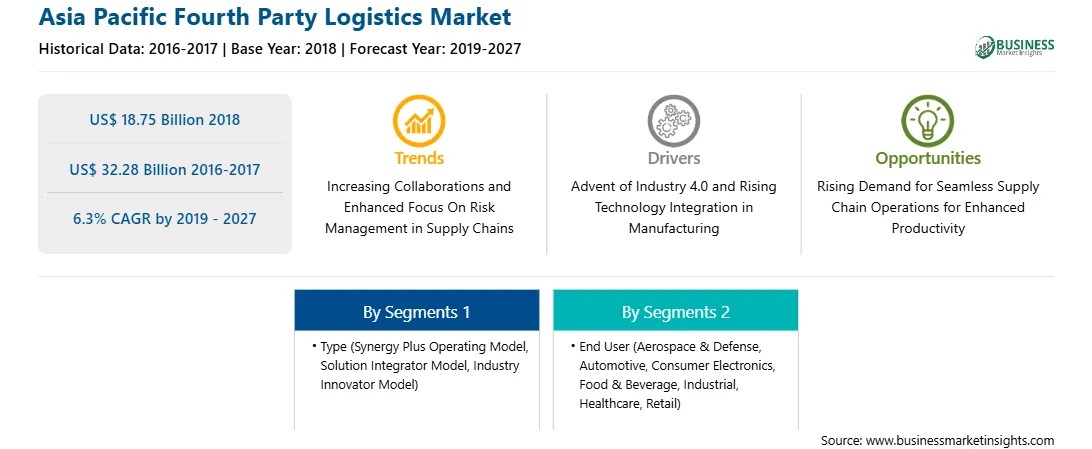 Asia Pacific Fourth Party Logistics Market

Historical Data: 2016-2017 | Base Year: 2018 | Forecast Year: 2019-2027

BUSINESS Market Insights

US$ 18.75 Billion 2018

US$ 32.28 Billion 2016-2017

6.3% CAGR by 2019 - 2027

Trends

Increasing Collaborations and Enhanced Focus On Risk Management in Supply Chains

Drivers

Advent of Industry 4.0 and Rising Technology Integration in Manufacturing

Opportunities

Rising Demand for Seamless Supply Chain Operations for Enhanced Productivity

By Segments 1

• Type (Synergy Plus Operating Model, Solution Integrator Model, Industry Innovator Model)

By Segments 2

• End User (Aerospace & Defense, Automotive, Consumer Electronics, Food & Beverage, Industrial, Healthcare, Retail)

Source: www.businessmarketinsights.com